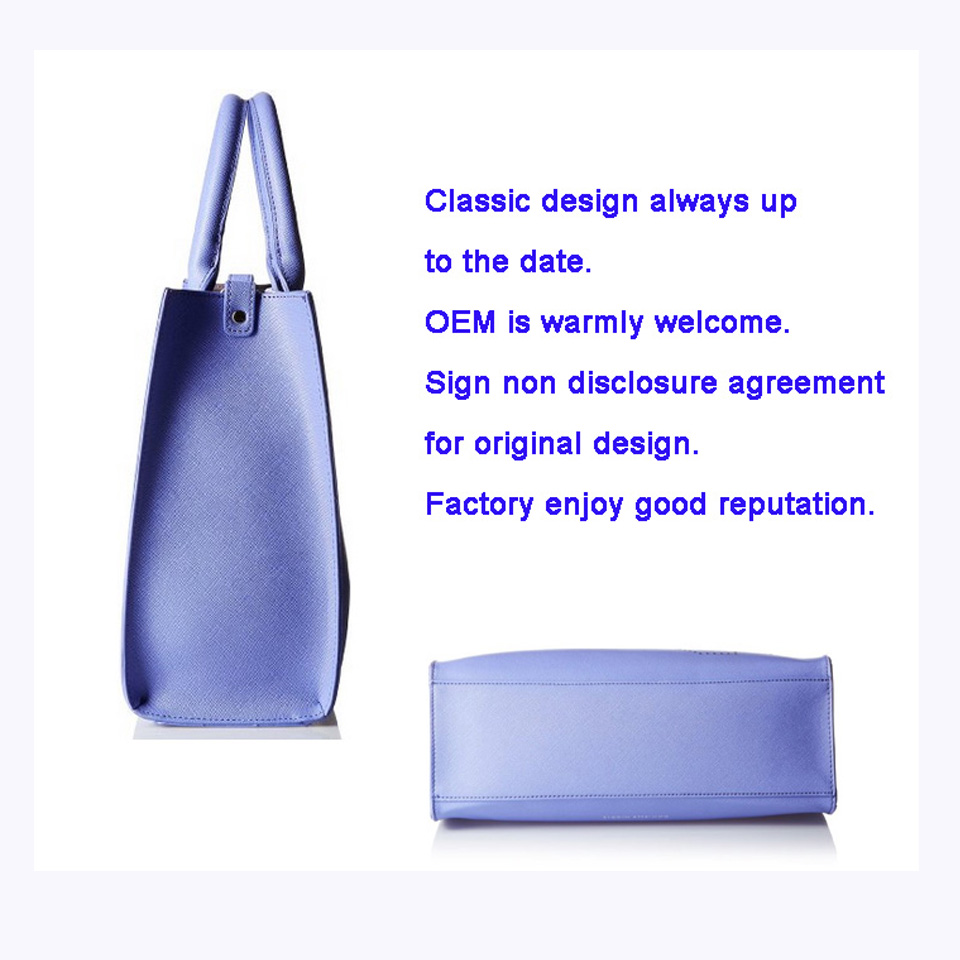 Classic design always up to the date.

OEM is warmly welcome.

Sign non disclosure agreement for original design.

Factory enjoy good reputation.